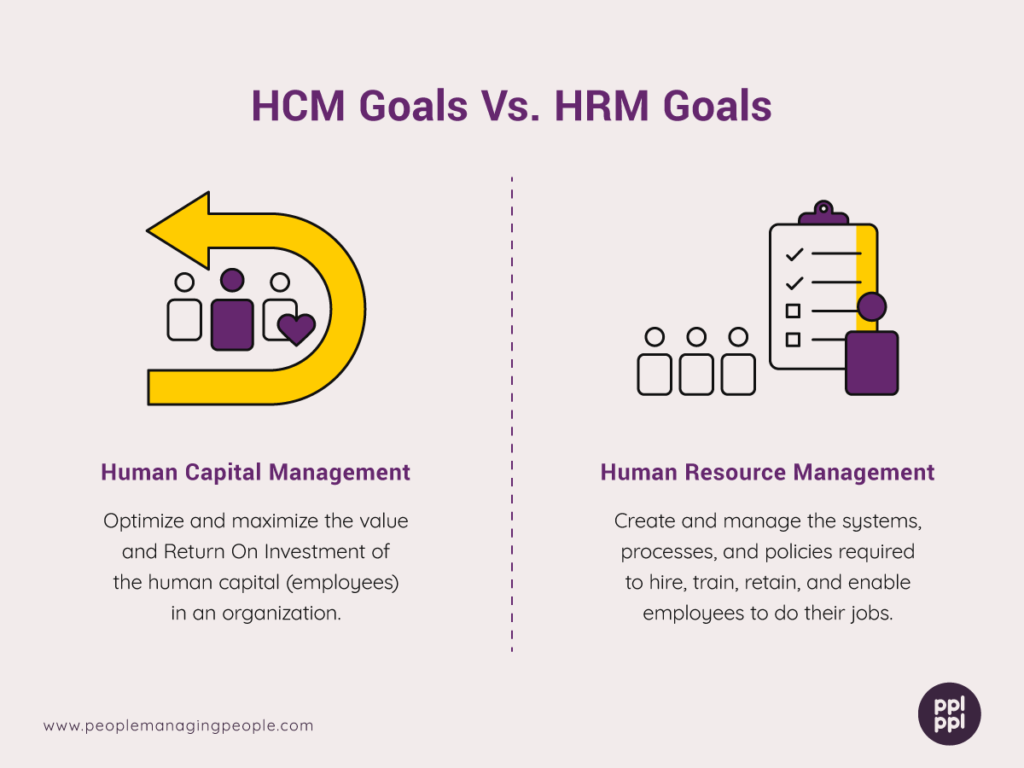 HCM Goals Vs. HRM Goals

Human Capital Management

Optimize and maximize the value and Return On Investment of the human capital (employees) in an organization.

Human Resource Management

Create and manage the systems, processes, and policies required to hire, train, retain, and enable employees to do their jobs.

www.peoplemanagingpeople.com

ppl ppl